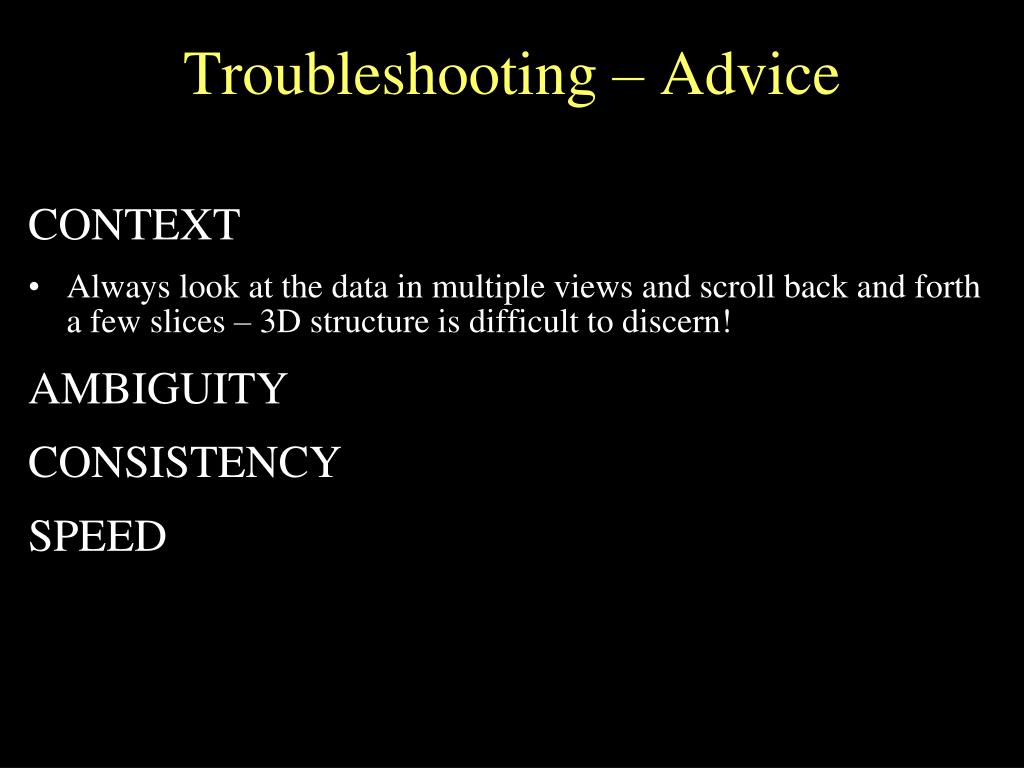 Troubleshooting – Advice

CONTEXT

• Always look at the data in multiple views and scroll back and forth a few slices – 3D structure is difficult to discern!

AMBIGUITY

CONSISTENCY

SPEED